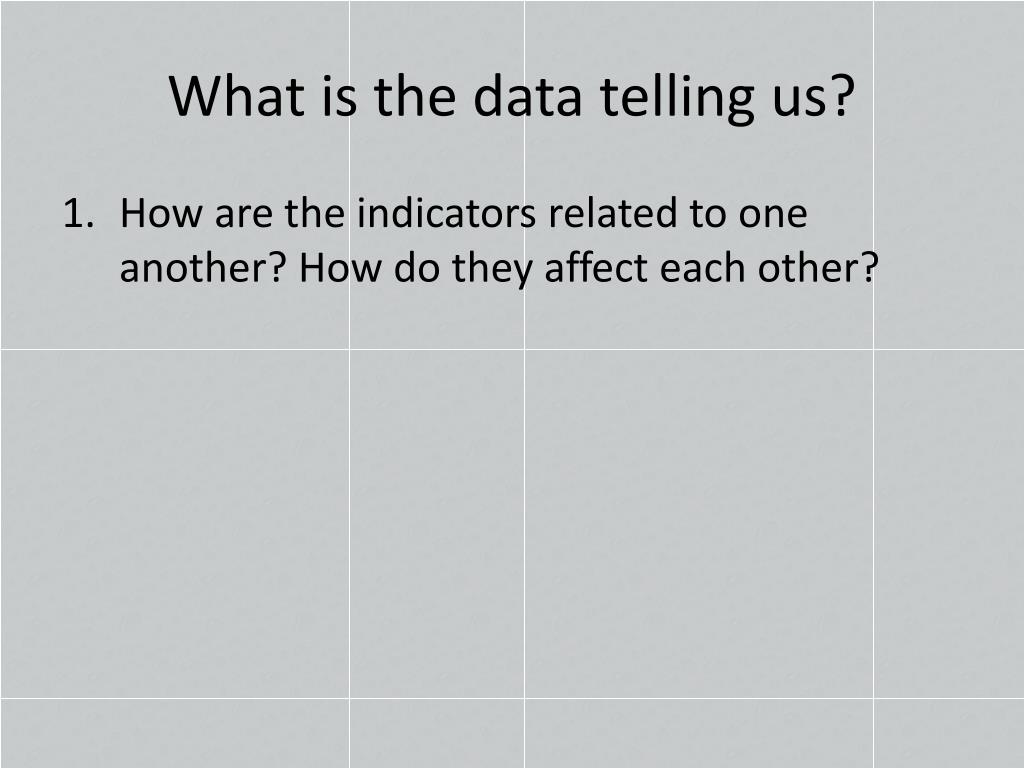 What is the data telling us?

1. How are the indicators related to one another? How do they affect each other?